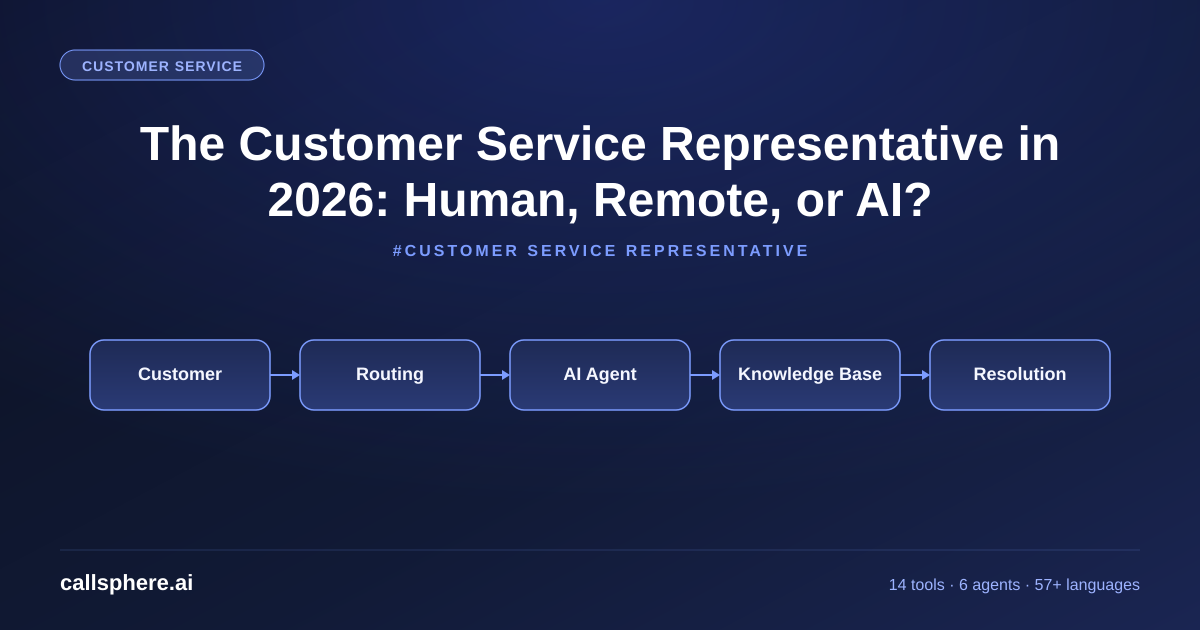 CUSTOMER SERVICE

The Customer Service Representative in 2026: Human, Remote, or AI?

#CUSTOMER SERVICE REPRESENTATIVE

Customer

Routing

AI Agent

Knowledge Base

Resolution

callsphere.ai

14 tools · 6 agents · 57+ languages